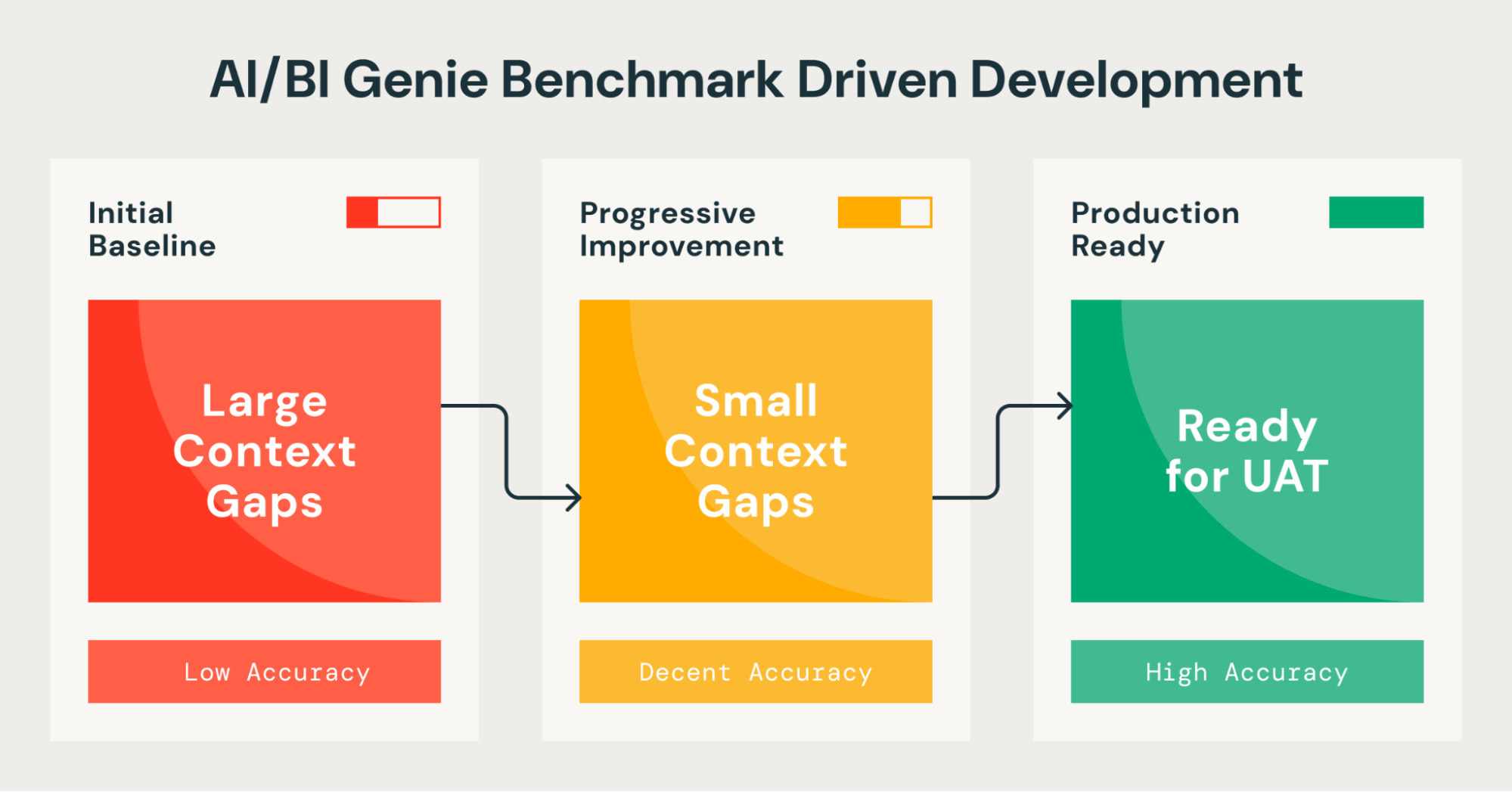 AI/BI Genie Benchmark Driven Development

Initial Baseline

Large Context Gaps

Low Accuracy

Progressive Improvement

Small Context Gaps

Decent Accuracy

Production Ready

Ready for UAT

High Accuracy